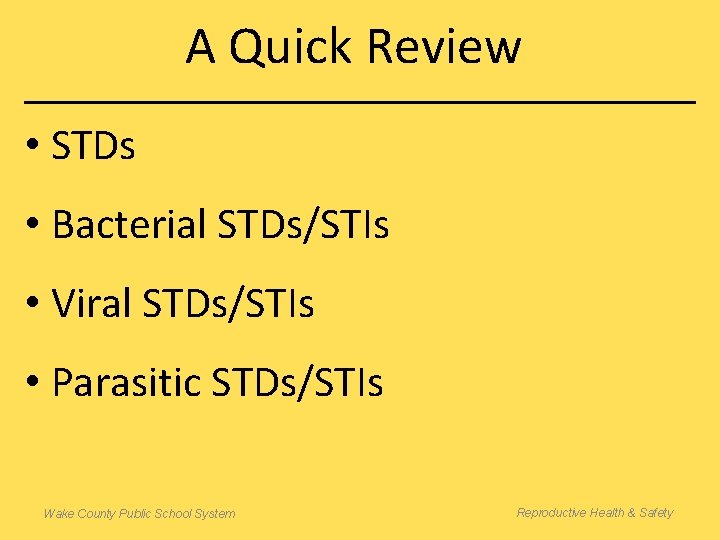 A Quick Review

• STDs

• Bacterial STDs/STIs

• Viral STDs/STIs

• Parasitic STDs/STIs

Wake County Public School System

Reproductive Health & Safety